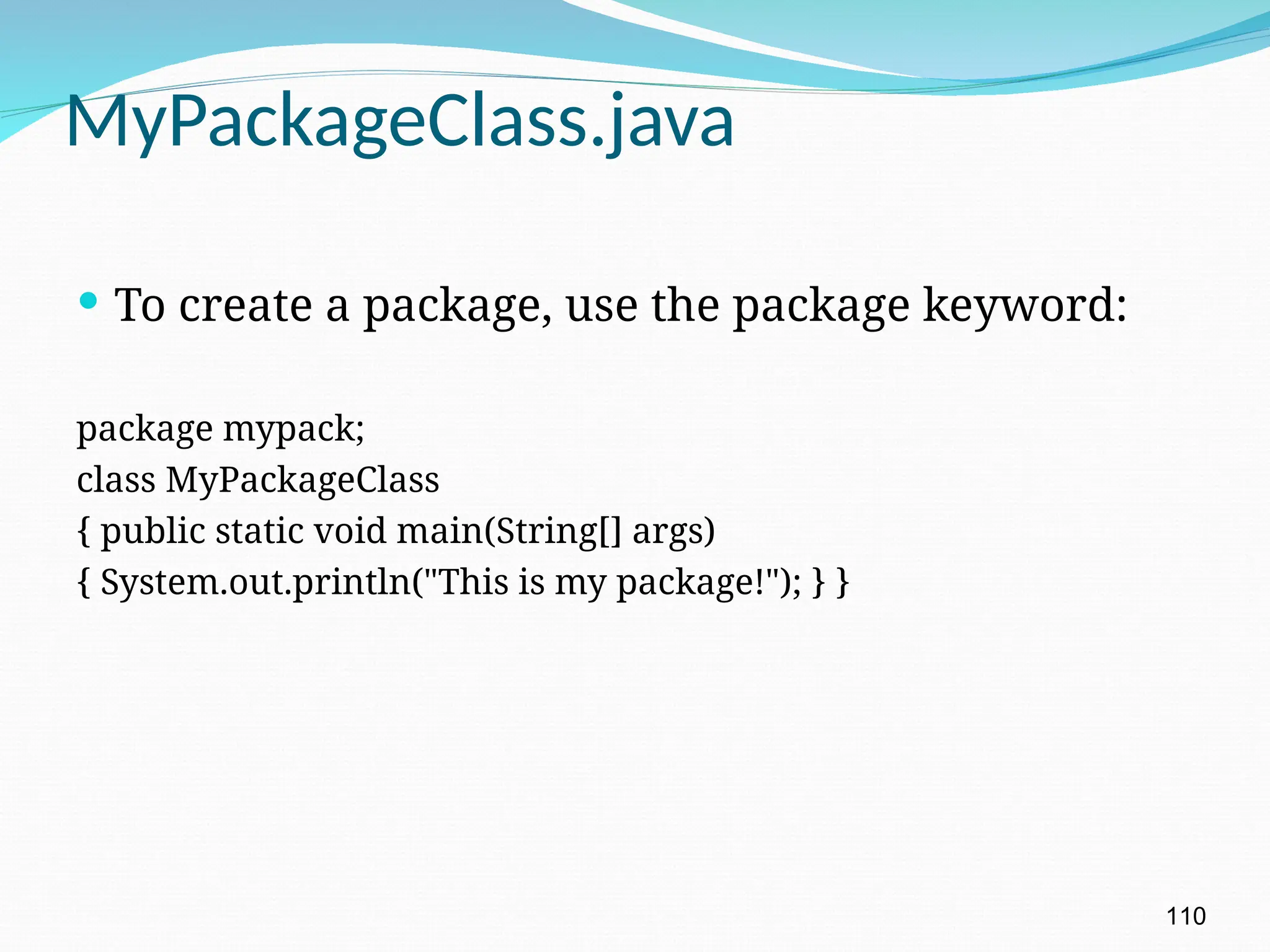 MyPackageClass.java

• To create a package, use the package keyword:

package mypack;
class MyPackageClass
{ public static void main(String[] args)
{ System.out.println("This is my package!"); } }

110